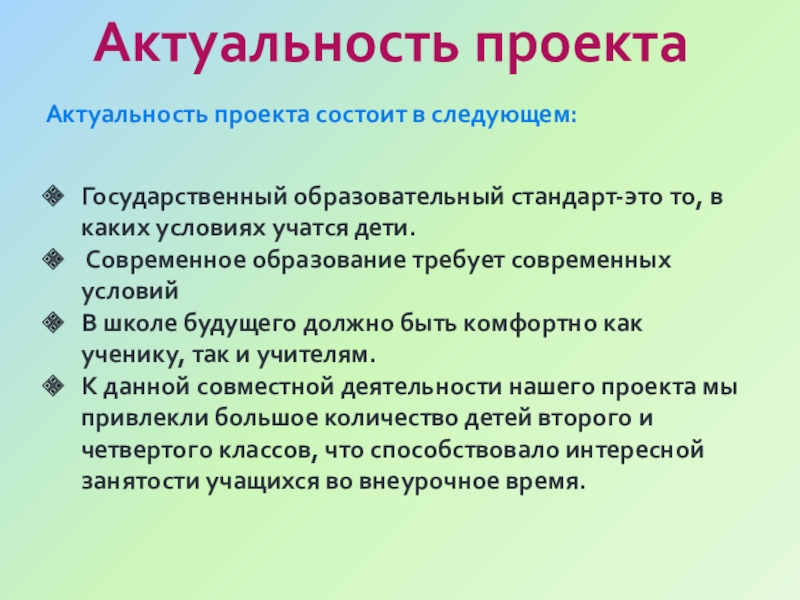 Актуальность проекта

Актуальность проекта состоит в следующем:

Государственный образовательный стандарт-это то, в каких условиях учатся дети.

Современное образование требует современных условий

В школе будущего должно быть комфортно как ученику, так и учителям.

К данной совместной деятельности нашего проекта мы привлекли большое количество детей второго и четвертого классов, что способствовало интересной занятости учащихся во внеурочное время.